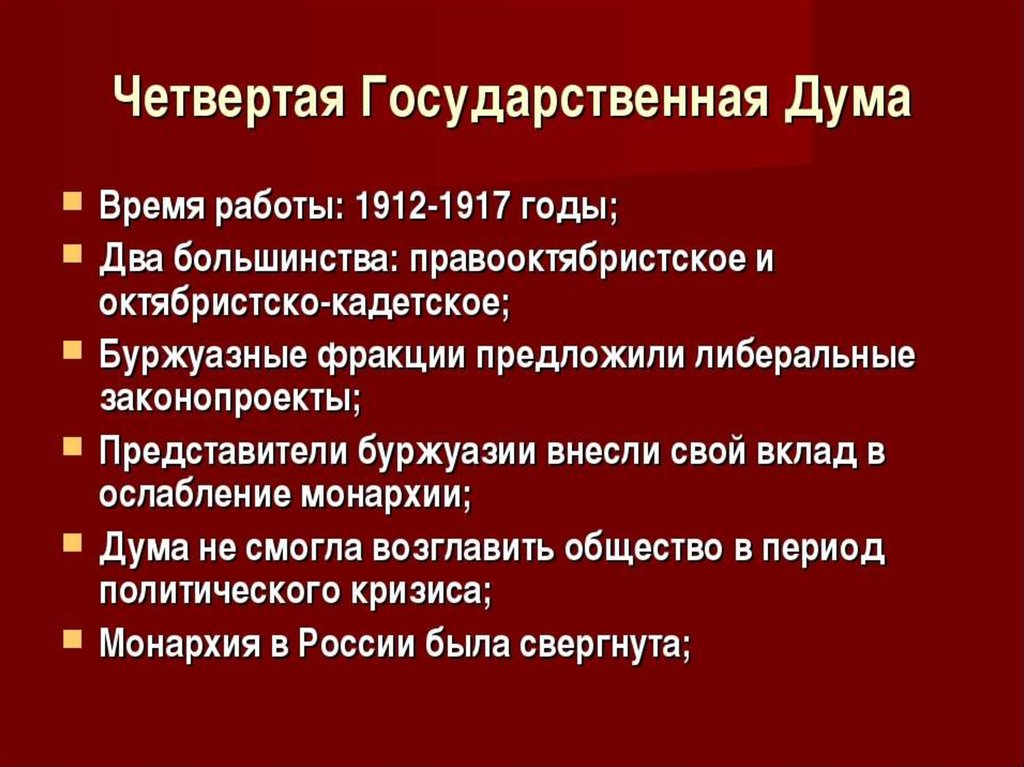 Четвертая Государственная Дума

Время работы: 1912-1917 годы;
Два большинства: правооктябристское и октябристско-кадетское;
Буржуазные фракции предложили либеральные законопроекты;
Представители буржуазии внесли свой вклад в ослабление монархии;
Дума не смогла возглавить общество в период политического кризиса;
Монархия в России была свергнута;